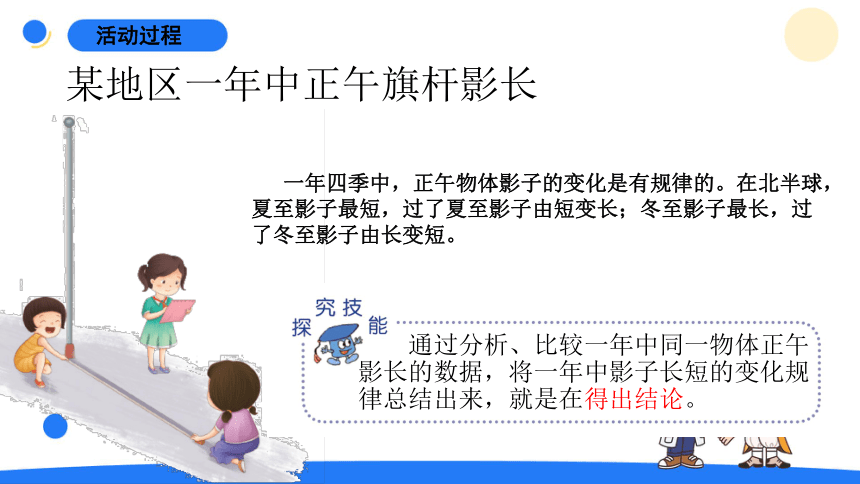 活动过程

某地区一年中正午旗杆影长

一年四季中，正午物体影子的变化是有规律的。在北半球，夏至影子最短，过了夏至影子由短变长；冬至影子最长，过了冬至影子由长变短。

探究技能

通过分析、比较一年中同一物体正午影长的数据，将一年中影子长短的变化规律总结出来，就是在得出结论。